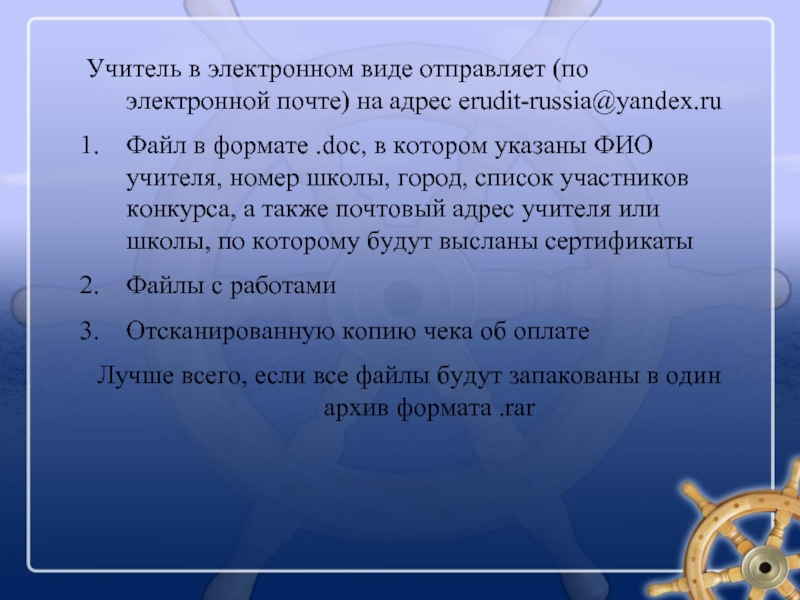 Учитель в электронном виде отправляет (по электронной почте) на адрес erudit-russia@yandex.ru

1. Файл в формате .doc, в котором указаны ФИО учителя, номер школы, город, список участников конкурса, а также почтовый адрес учителя или школы, по которому будут высланы сертификаты

2. Файлы с работами

3. Отсканированную копию чека об оплате

Лучше всего, если все файлы будут запакованы в один архив формата .rar